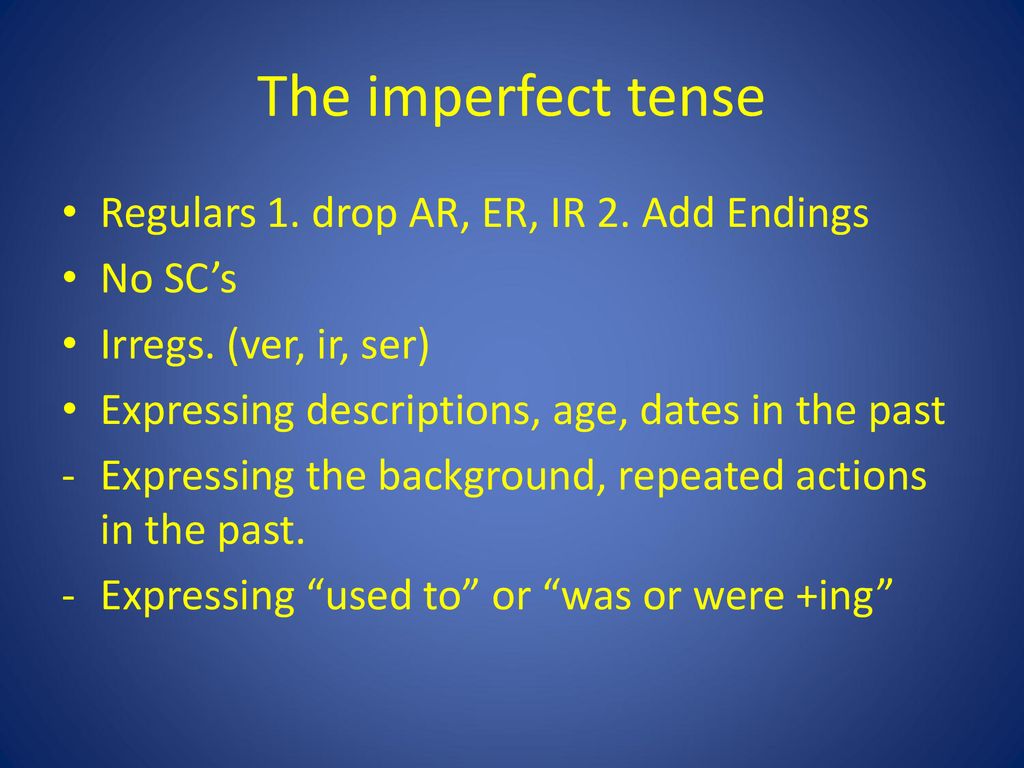 The imperfect tense

• Regulars 1. drop AR, ER, IR 2. Add Endings
• No SC’s
• Irregs. (ver, ir, ser)
• Expressing descriptions, age, dates in the past
- Expressing the background, repeated actions in the past.
- Expressing “used to” or “was or were +ing”